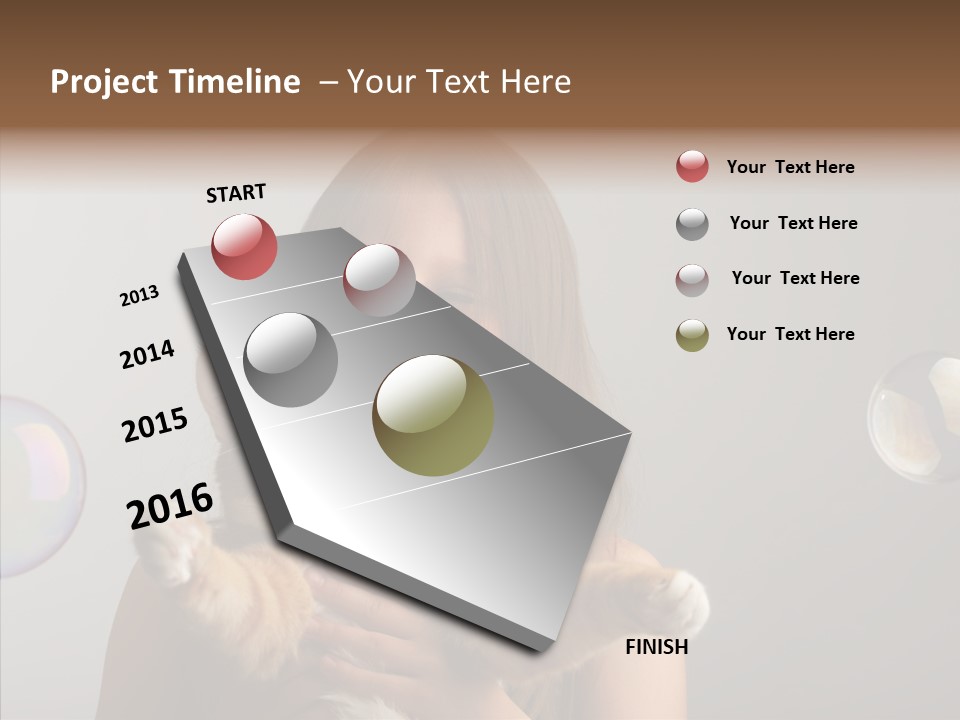 Project Timeline – Your Text Here

START

2013

2014

2015

2016

FINISH

Your Text Here

Your Text Here

Your Text Here

Your Text Here